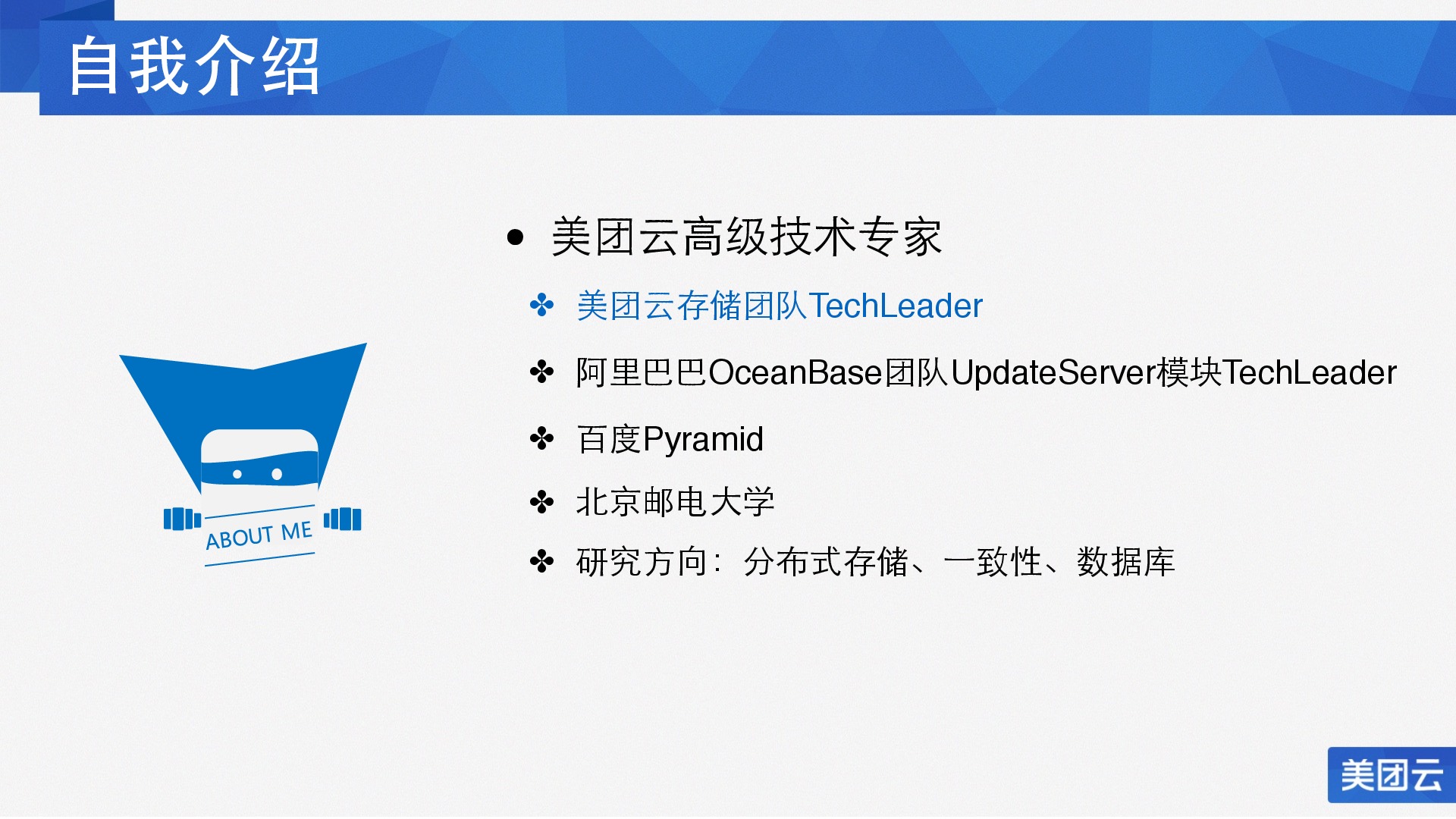 自我介绍

ABOUT ME

• 美团云高级技术专家

✤ 美团云存储团队TechLeader

✤ 阿里巴巴OceanBase团队UpdateServer模块TechLeader

✤ 百度Pyramid

✤ 北京邮电大学

✤ 研究方向：分布式存储、一致性、数据库

美团云